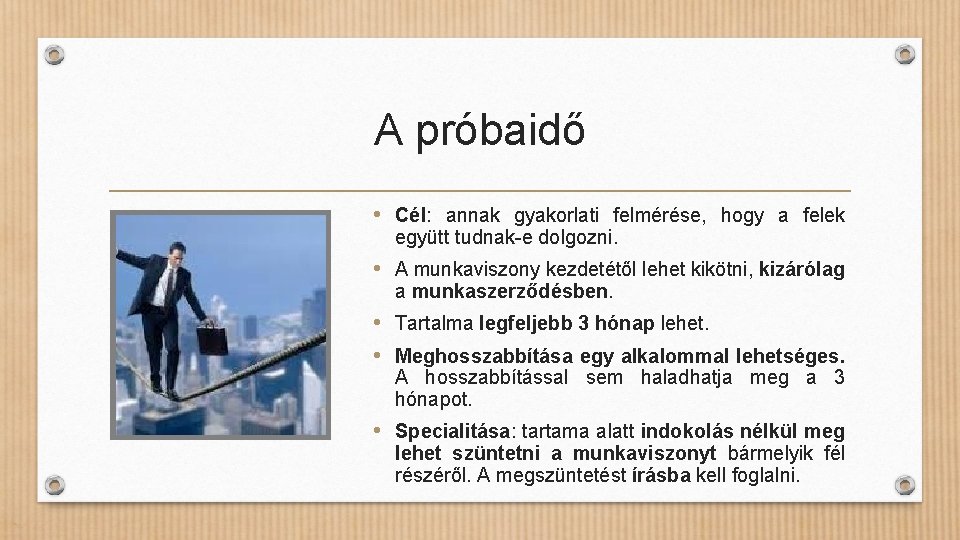 A próbaidő

• Cél: annak gyakorlati felmérése, hogy a felek együtt tudnak-e dolgozni.
• A munkaviszony kezdetétől lehet kikötni, kizárólag a munkaszerződésben.
• Tartalma legfeljebb 3 hónap lehet.
• Meghosszabbítása egy alkalommal lehetséges. A hosszabbítással sem haladhatja meg a 3 hónapot.
• Specialitása: tartama alatt indokolás nélkül meg lehet szüntetni a munkaviszonyt bármelyik fél részéről. A megszüntetést írásba kell foglalni.